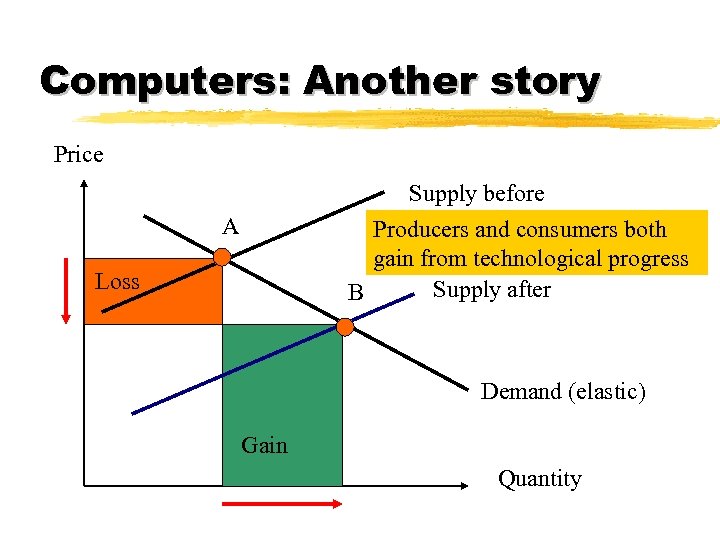 Computers: Another story

Price

Supply before

A

Producers and consumers both gain from technological progress

Loss

B

Supply after

Demand (elastic)

Gain

Quantity